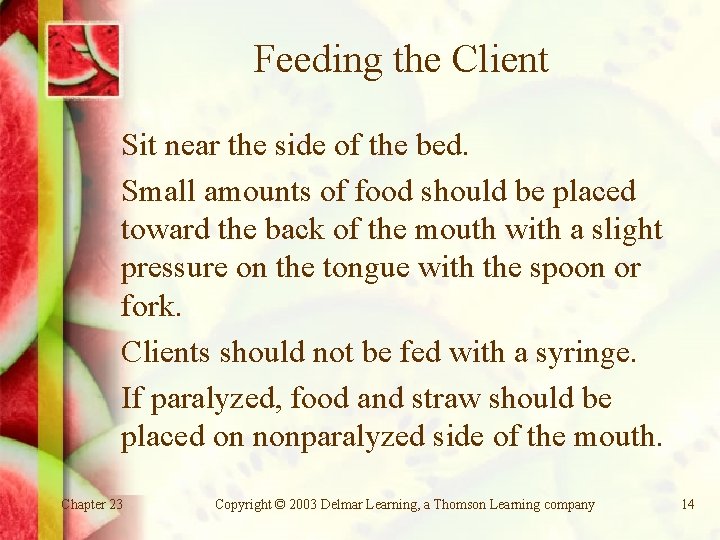 Feeding the Client

Sit near the side of the bed.

Small amounts of food should be placed toward the back of the mouth with a slight pressure on the tongue with the spoon or fork.

Clients should not be fed with a syringe.

If paralyzed, food and straw should be placed on nonparalyzed side of the mouth.

Chapter 23

Copyright © 2003 Delmar Learning, a Thomson Learning company

14